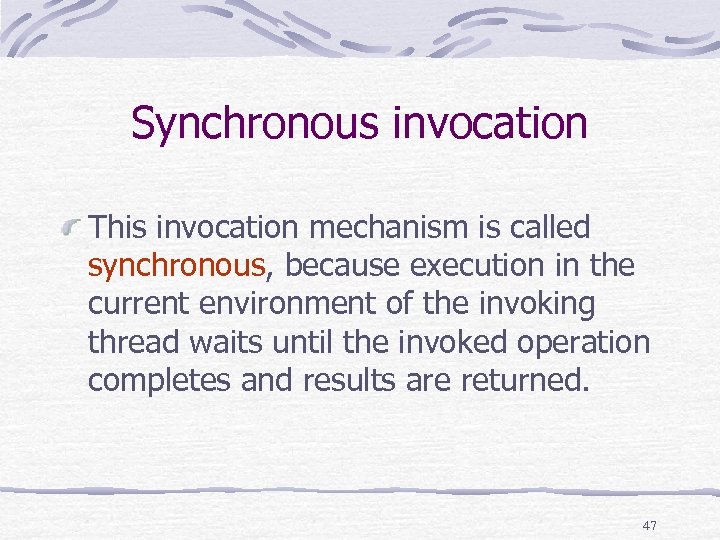 Synchronous invocation

This invocation mechanism is called synchronous, because execution in the current environment of the invoking thread waits until the invoked operation completes and results are returned.

47